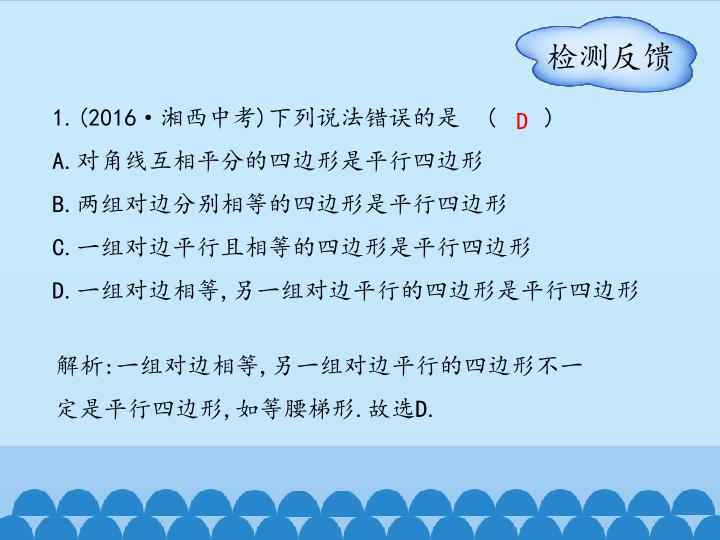 检测反馈

1.(2016·湘西中考)下列说法错误的是 ( D )

A.对角线互相平分的四边形是平行四边形

B.两组对边分别相等的四边形是平行四边形

C.一组对边平行且相等的四边形是平行四边形

D.一组对边相等,另一组对边平行的四边形是平行四边形

解析:一组对边相等,另一组对边平行的四边形不一定是平行四边形,如等腰梯形.故选D.